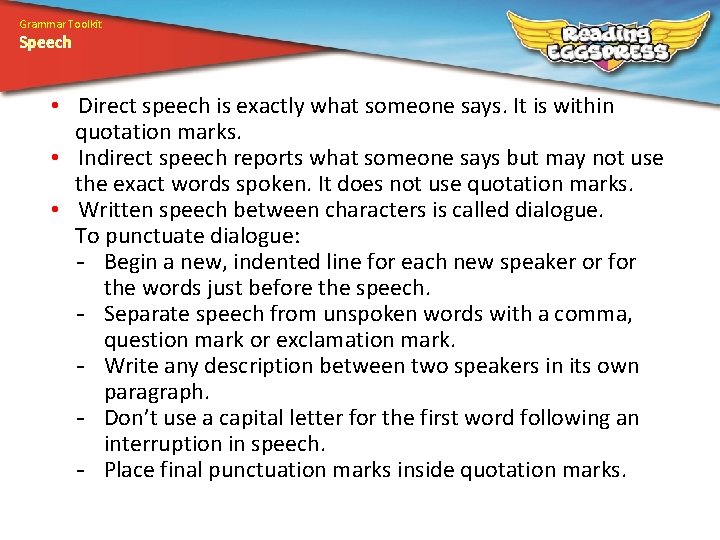 Grammar Toolkit
Speech

Reading EGGSPRESS

• Direct speech is exactly what someone says. It is within quotation marks.
• Indirect speech reports what someone says but may not use the exact words spoken. It does not use quotation marks.
• Written speech between characters is called dialogue. To punctuate dialogue:
- Begin a new, indented line for each new speaker or for the words just before the speech.
- Separate speech from unspoken words with a comma, question mark or exclamation mark.
- Write any description between two speakers in its own paragraph.
- Don't use a capital letter for the first word following an interruption in speech.
- Place final punctuation marks inside quotation marks.